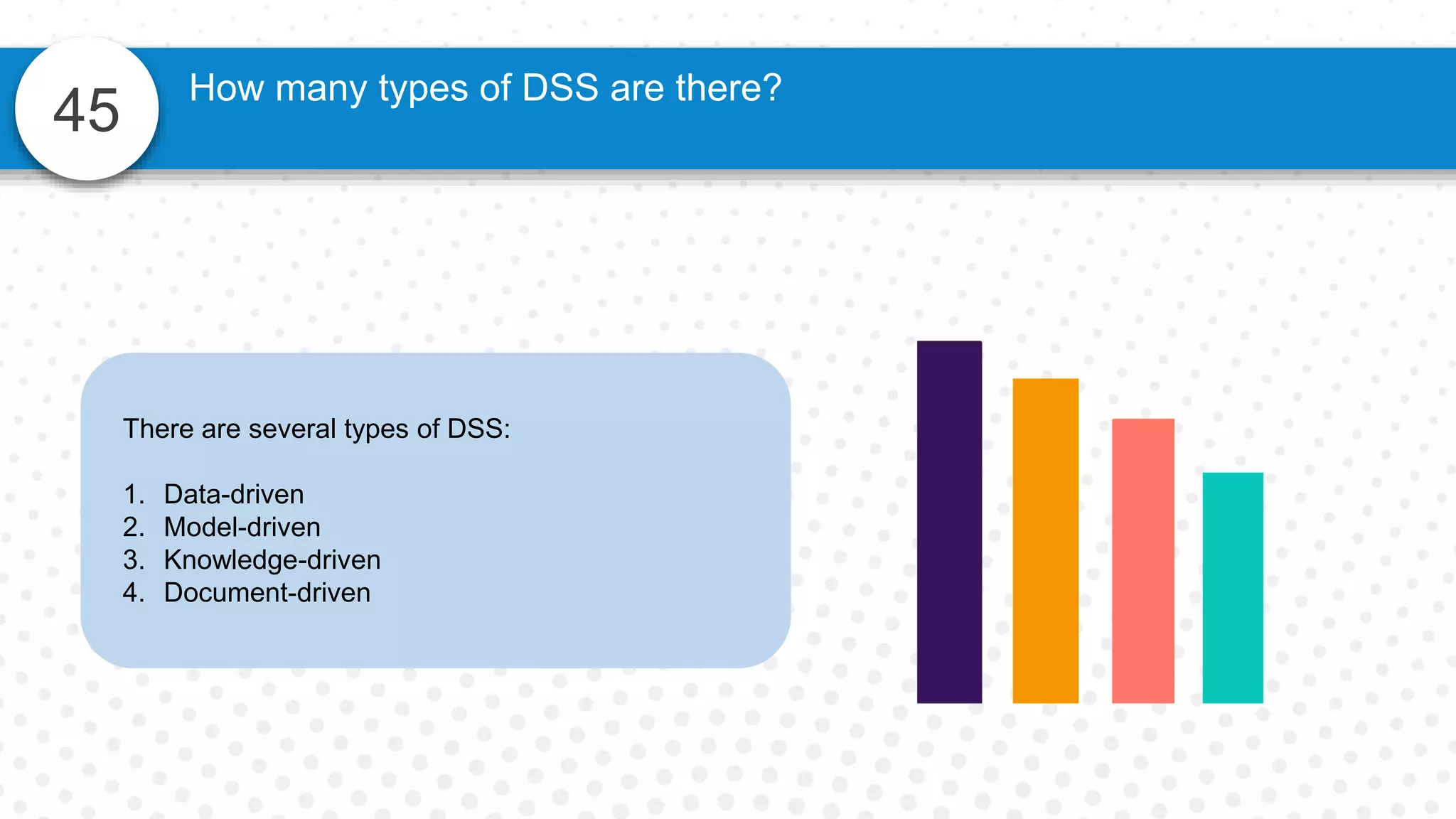 45

How many types of DSS are there?

There are several types of DSS:

1. Data-driven
2. Model-driven
3. Knowledge-driven
4. Document-driven